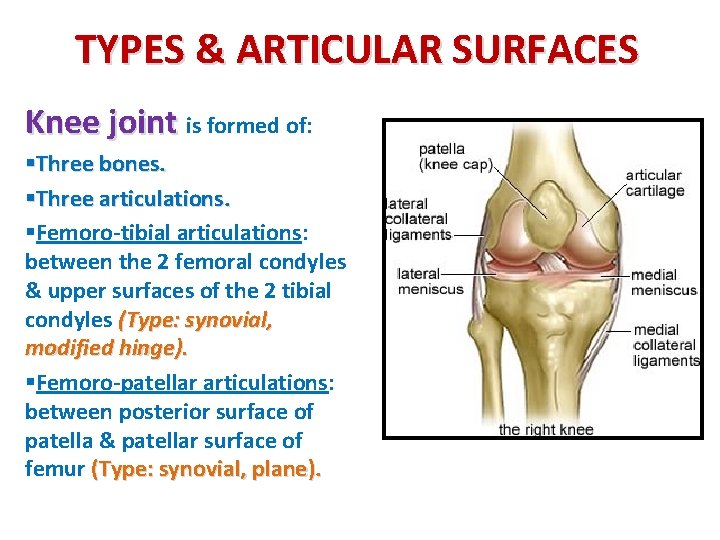 TYPES & ARTICULAR SURFACES

Knee joint is formed of:

▪Three bones.

▪Three articulations.

▪Femoro-tibial articulations: between the 2 femoral condyles & upper surfaces of the 2 tibial condyles (Type: synovial, modified hinge).

▪Femoro-patellar articulations: between posterior surface of patella & patellar surface of femur (Type: synovial, plane).

patella (knee cap)

articular cartilage

lateral collateral ligaments

lateral meniscus

medial meniscus

medial collateral ligaments

the right knee